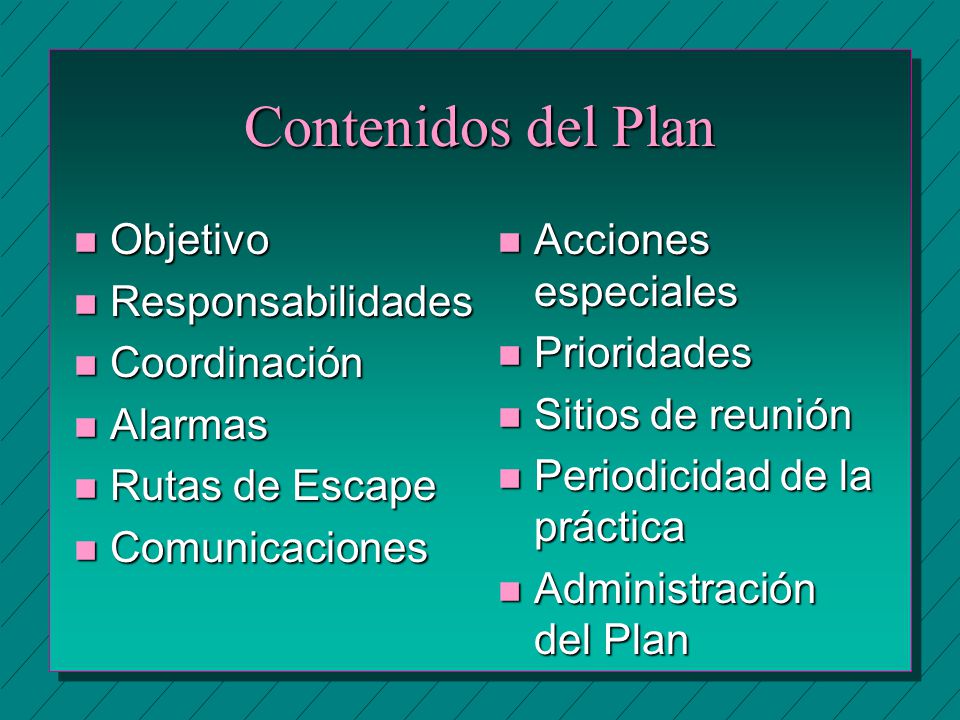 Contenidos del Plan

- Objetivo
- Responsabilidades
- Coordinación
- Alarmas
- Rutas de Escape
- Comunicaciones

- Acciones especiales
- Prioridades
- Sitios de reunión
- Periodicidad de la práctica
- Administración del Plan